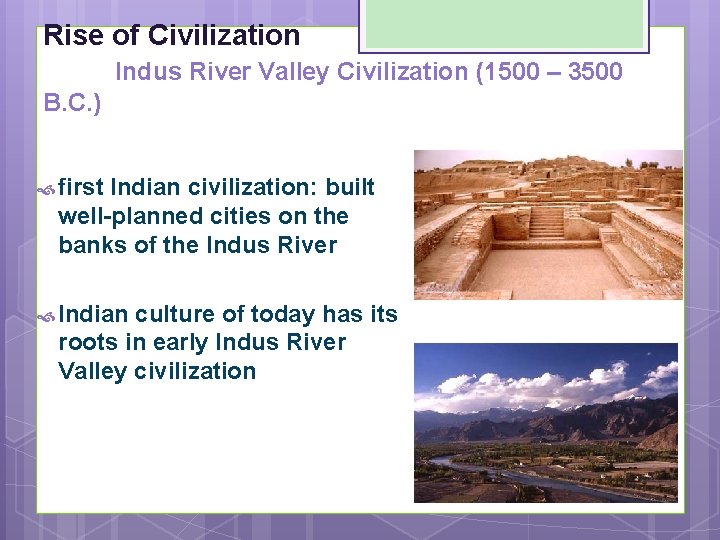 Rise of Civilization

Indus River Valley Civilization (1500 – 3500 B.C.)

first Indian civilization: built well-planned cities on the banks of the Indus River

Indian culture of today has its roots in early Indus River Valley civilization